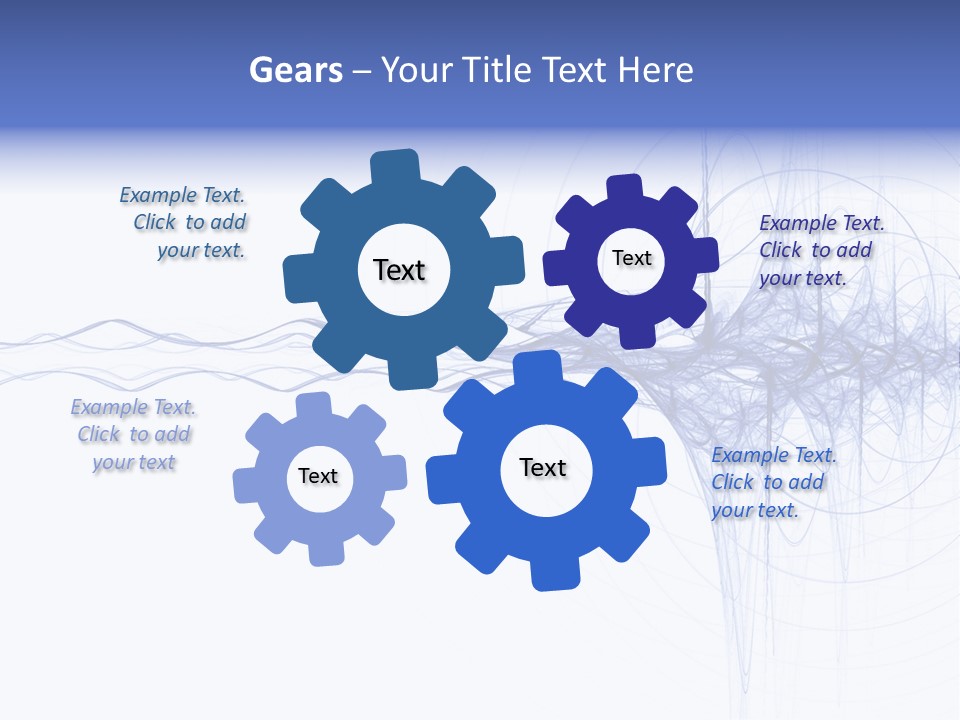 Gears – Your Title Text Here

Example Text. Click to add your text.

Text

Text

Example Text. Click to add your text.

Example Text. Click to add your text

Text

Text

Example Text. Click to add your text.